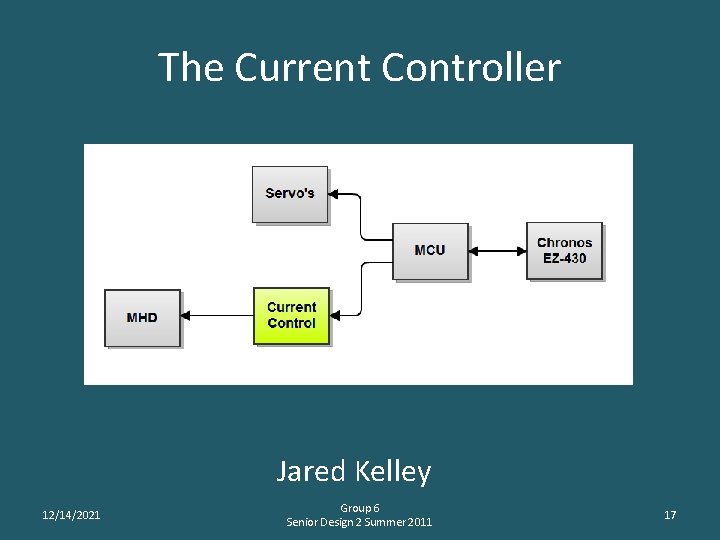 The Current Controller

Servo's

MCU

Chronos EZ-430

MHD

Current Control

Jared Kelley

12/14/2021

Group 6
Senior Design 2 Summer 2011

17